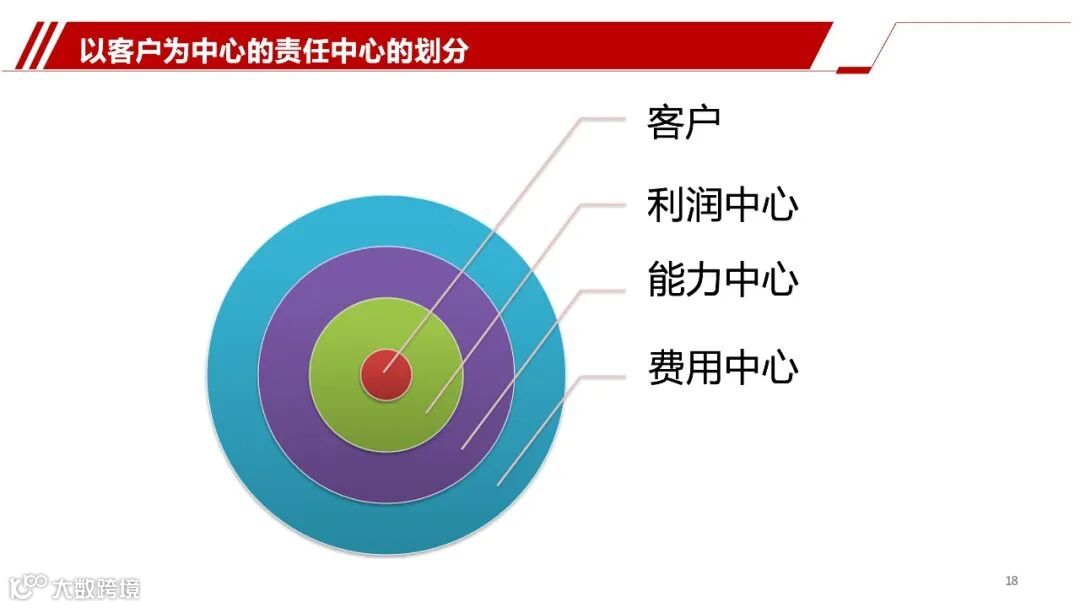 以客户为中心的责任中心的划分

客户

利润中心

能力中心

费用中心

大数跨境

18